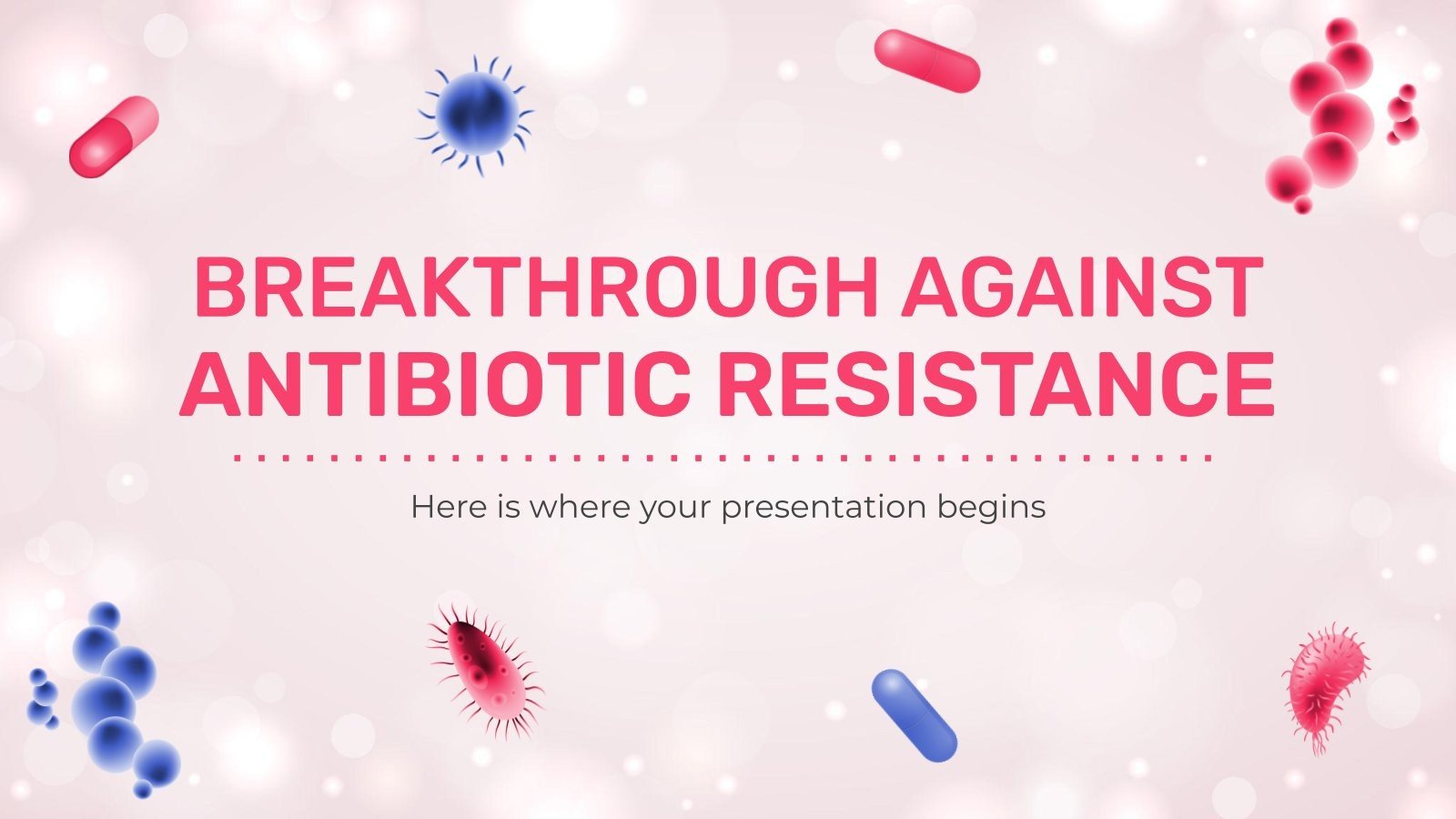 BREAKTHROUGH AGAINST ANTIBIOTIC RESISTANCE

Here is where your presentation begins